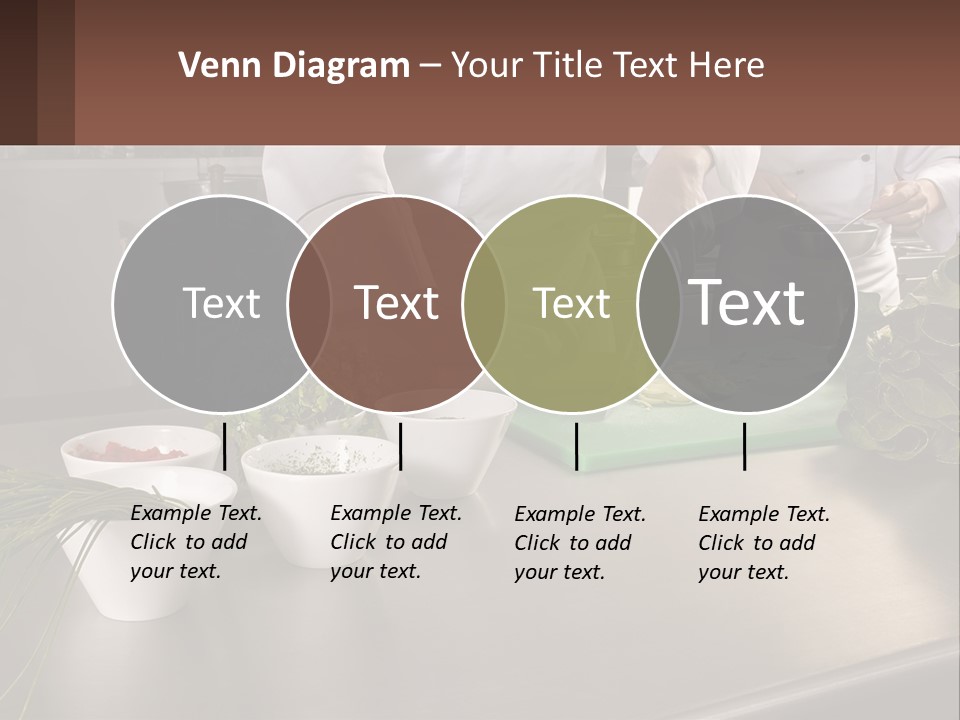 Venn Diagram – Your Title Text Here

Text

Text

Text

Text

Example Text. Click to add your text.

Example Text. Click to add your text.

Example Text. Click to add your text.

Example Text. Click to add your text.